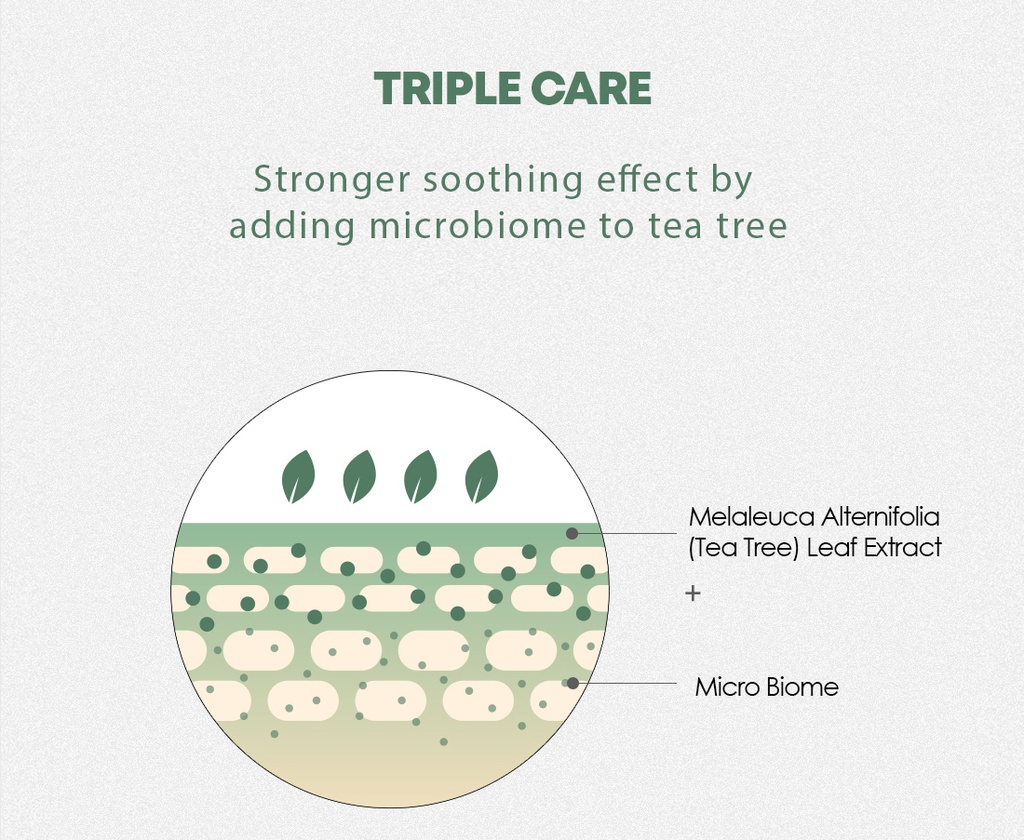 TRIPLE CARE

Stronger soothing effect by adding microbiome to tea tree

Melaleuca Alternifolia (Tea Tree) Leaf Extract

+

Micro Biome